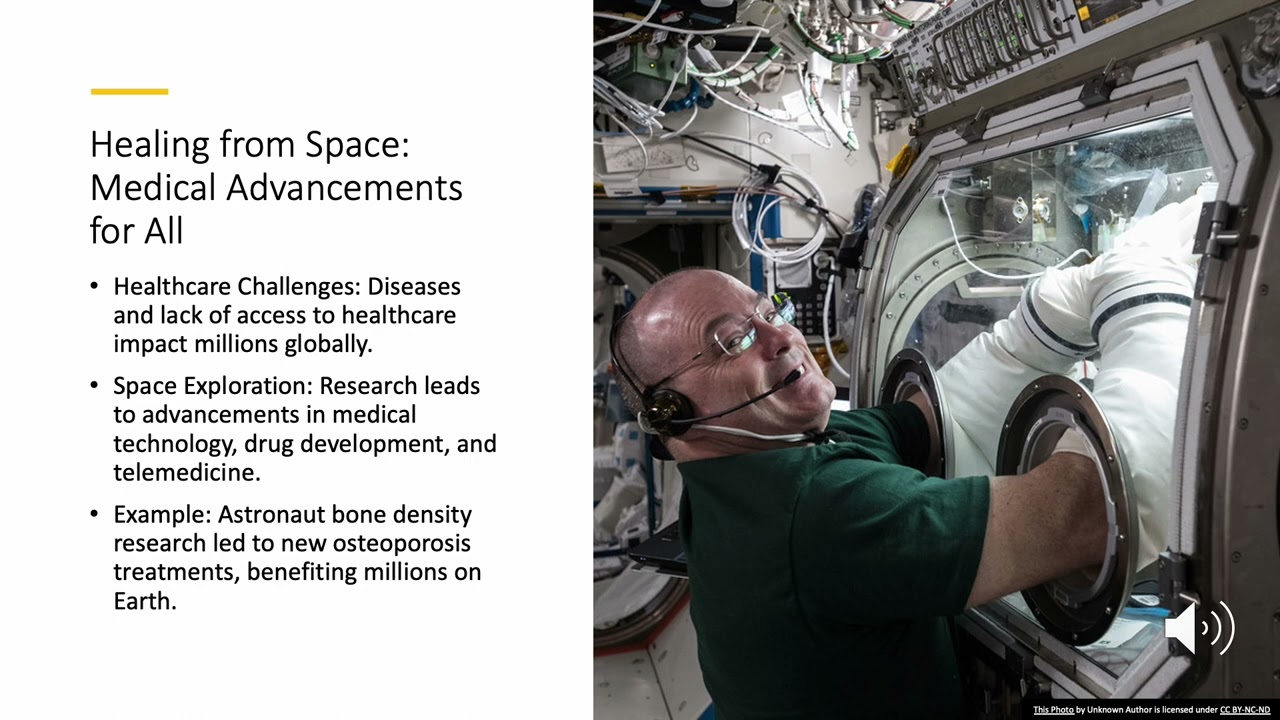 Healing from Space: Medical Advancements for All

• Healthcare Challenges: Diseases and lack of access to healthcare impact millions globally.

• Space Exploration: Research leads to advancements in medical technology, drug development, and telemedicine.

• Example: Astronaut bone density research led to new osteoporosis treatments, benefiting millions on Earth.

This Photo by Unknown Author is licensed under CC BY-NC-ND